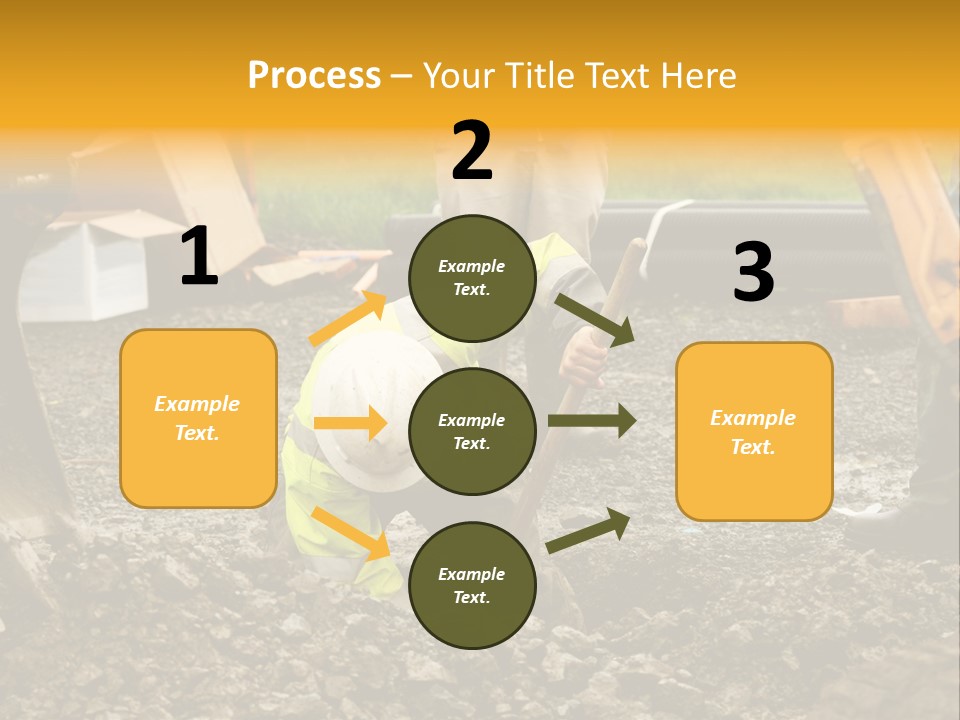 Process – Your Title Text Here

1

Example Text.

2

Example Text.

Example Text.

Example Text.

3

Example Text.